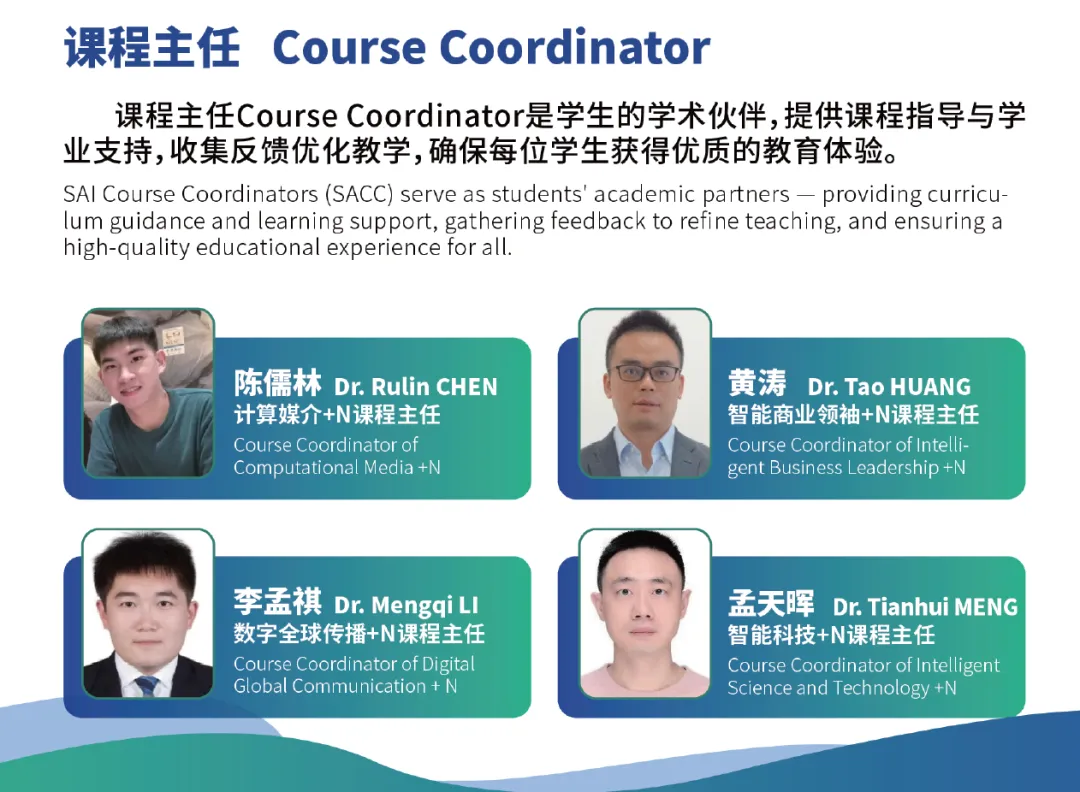 课程主任 Course Coordinator

课程主任Course Coordinator是学生的学术伙伴，提供课程指导与学业支持，收集反馈优化教学，确保每位学生获得优质的教育体验。

SAI Course Coordinators (SACC) serve as students' academic partners — providing curriculum guidance and learning support, gathering feedback to refine teaching, and ensuring a high-quality educational experience for all.

陈儒林 Dr. Rulin CHEN
计算媒介+N课程主任
Course Coordinator of Computational Media +N

黄涛 Dr. Tao HUANG
智能商业领袖+N课程主任
Course Coordinator of Intelligent Business Leadership +N

李孟祺 Dr. Mengqi LI
数字全球传播+N课程主任
Course Coordinator of Digital Global Communication + N

孟天晖 Dr. Tianhui MENG
智能科技+N课程主任
Course Coordinator of Intelligent Science and Technology +N